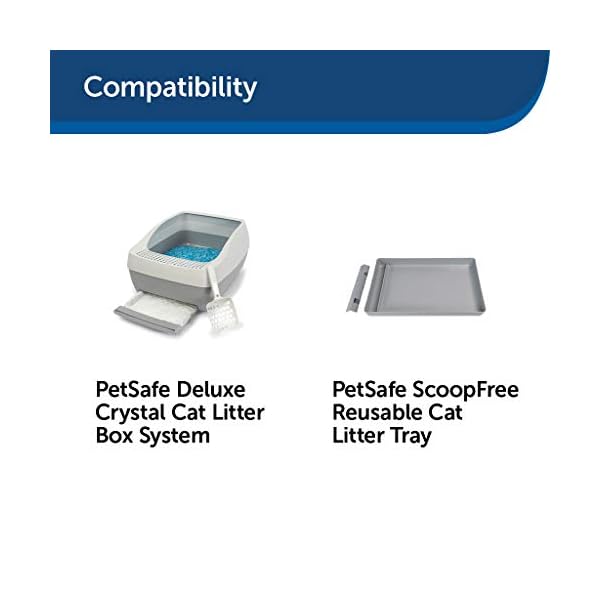 Compatibility

PetSafe Deluxe Crystal Cat Litter Box System

PetSafe ScoopFree Reusable Cat Litter Tray